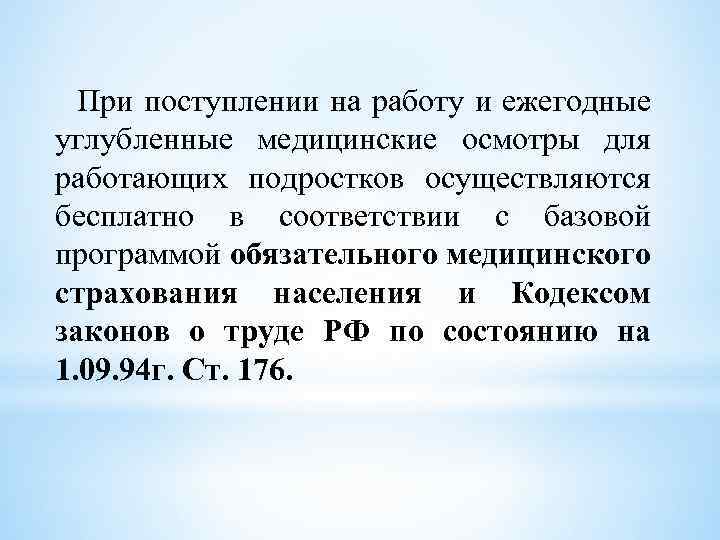 При поступлении на работу и ежегодные углубленные медицинские осмотры для работающих подростков осуществляются бесплатно в соответствии с базовой программой обязательного медицинского страхования населения и Кодексом законов о труде РФ по состоянию на 1.09.94г. Ст. 176.